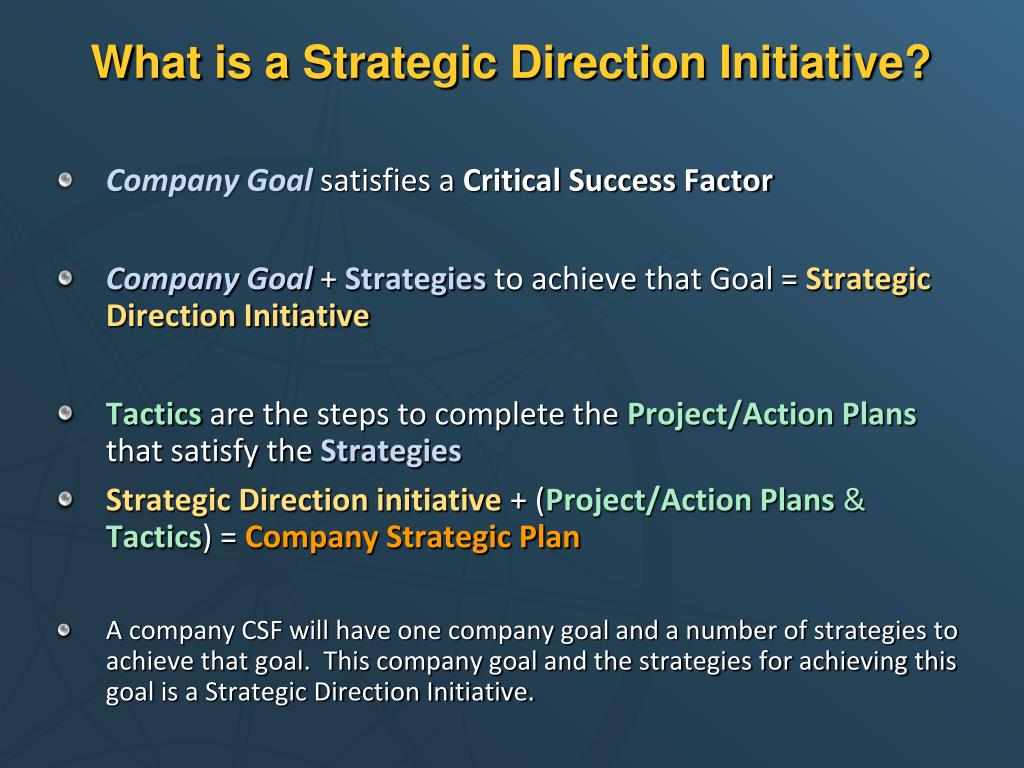 What is a Strategic Direction Initiative?

Company Goal satisfies a Critical Success Factor

Company Goal + Strategies to achieve that Goal = Strategic Direction Initiative

Tactics are the steps to complete the Project/Action Plans that satisfy the Strategies

Strategic Direction initiative + (Project/Action Plans & Tactics) = Company Strategic Plan

A company CSF will have one company goal and a number of strategies to achieve that goal. This company goal and the strategies for achieving this goal is a Strategic Direction Initiative.